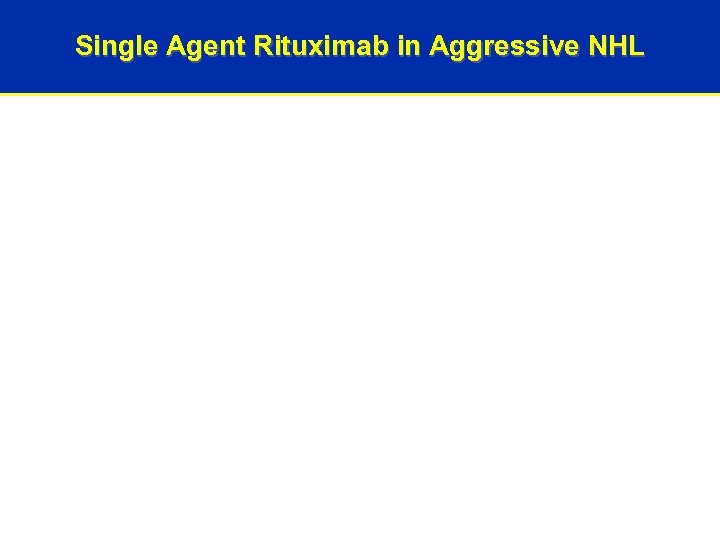 Single Agent Rituximab in Aggressive NHL